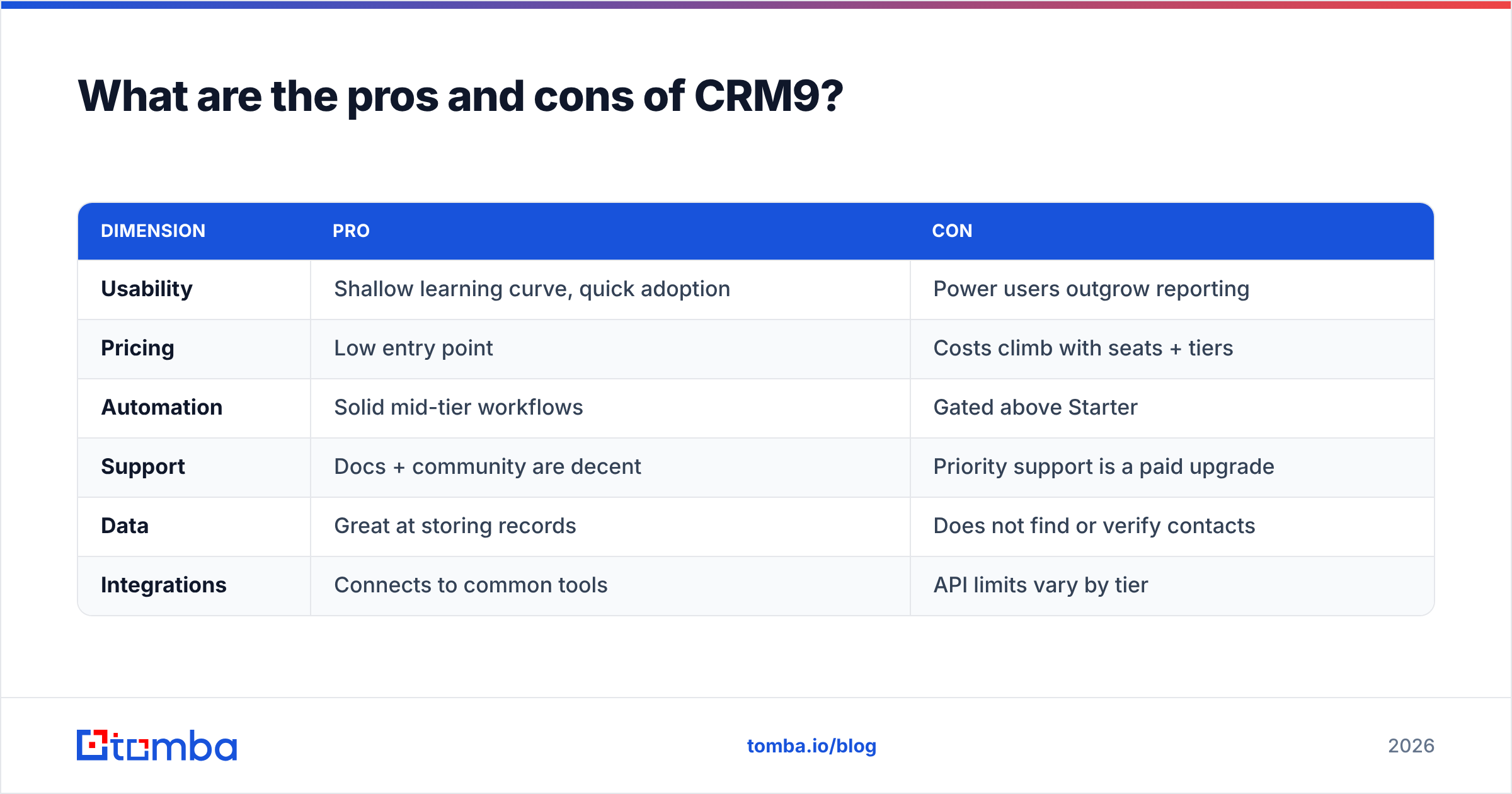 What are the pros and cons of CRM9?

| DIMENSION | PRO | CON |
|---|---|---|
| Usability | Shallow learning curve, quick adoption | Power users outgrow reporting |
| Pricing | Low entry point | Costs climb with seats + tiers |
| Automation | Solid mid-tier workflows | Gated above Starter |
| Support | Docs + community are decent | Priority support is a paid upgrade |
| Data | Great at storing records | Does not find or verify contacts |
| Integrations | Connects to common tools | API limits vary by tier |

tomba

tomba.io/blog

2026